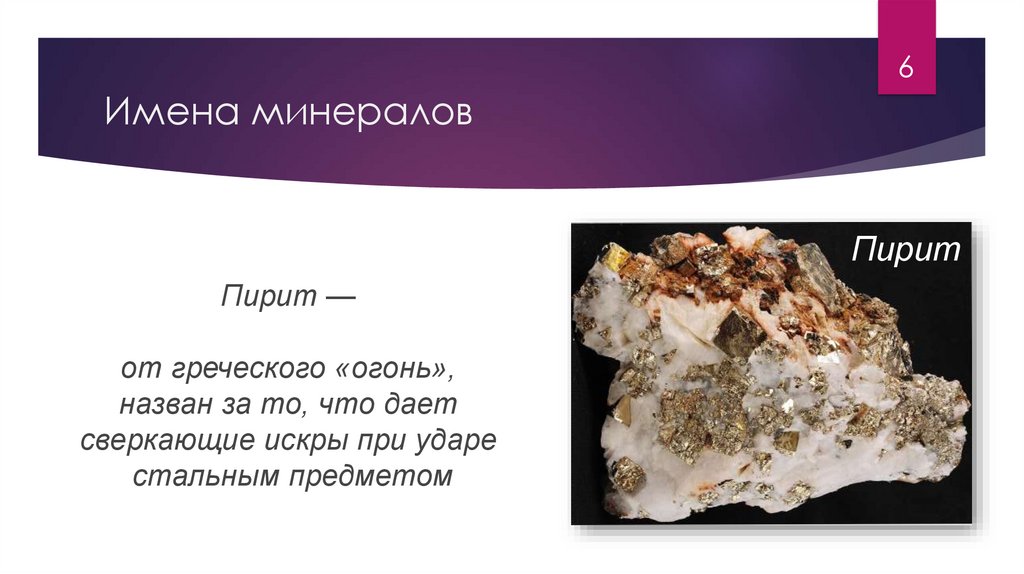 6

Имена минералов

Пирит —

от греческого «огонь», назван за то, что дает сверкающие искры при ударе стальным предметом

Пирит